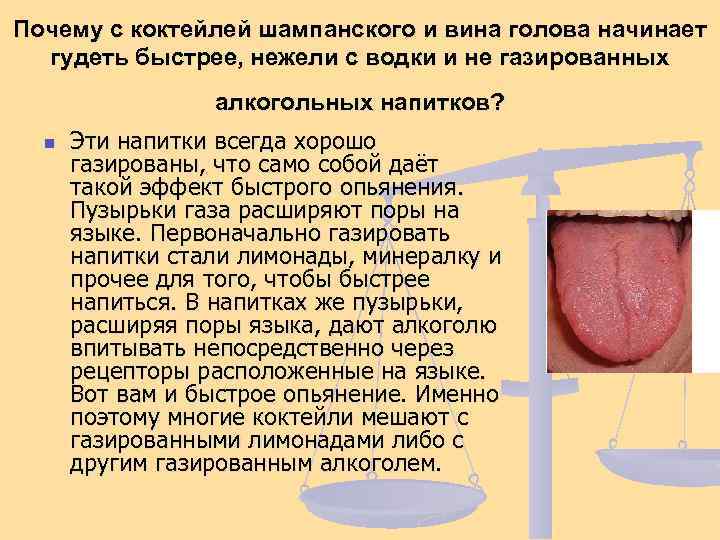 Почему с коктейлей шампанского и вина голова начинает гудеть быстрее, нежели с водки и не газированных алкогольных напитков?

Эти напитки всегда хорошо газированы, что само собой даёт такой эффект быстрого опьянения. Пузырьки газа расширяют поры на языке. Первоначально газировать напитки стали лимонады, минералку и прочее для того, чтобы быстрее напиться. В напитках же пузырьки, расширяя поры языка, дают алкоголю впитывать непосредственно через рецепторы расположенные на языке. Вот вам и быстрое опьянение. Именно поэтому многие коктейли мешают с газированными лимонадами либо с другим газированным алкоголем.